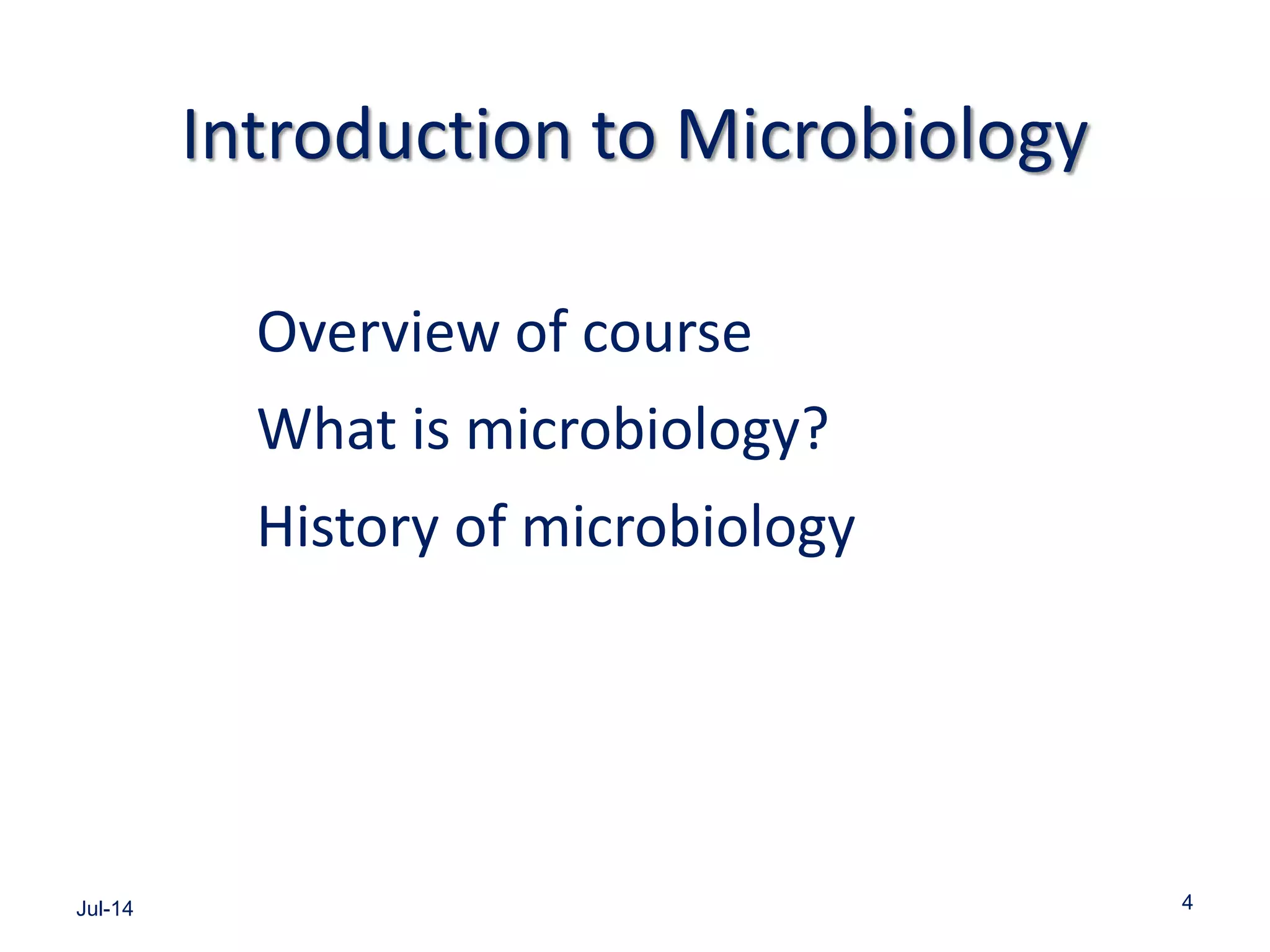 Introduction to Microbiology

Overview of course

What is microbiology?

History of microbiology

Jul-14

4